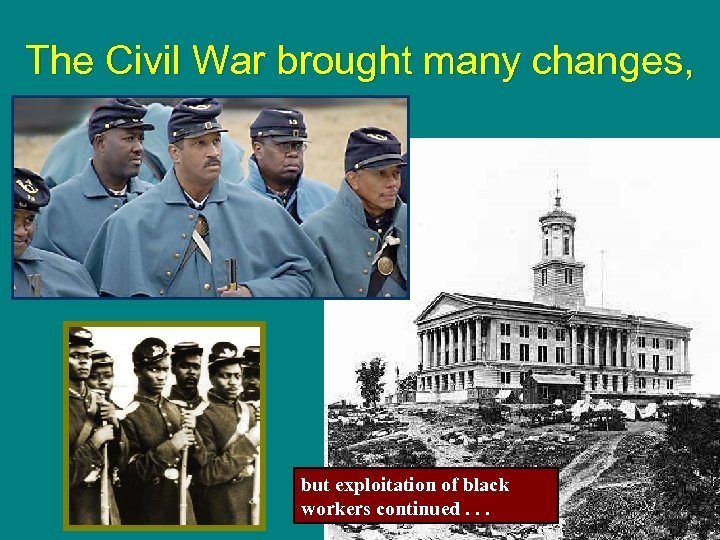 The Civil War brought many changes,

but exploitation of black workers continued . . .